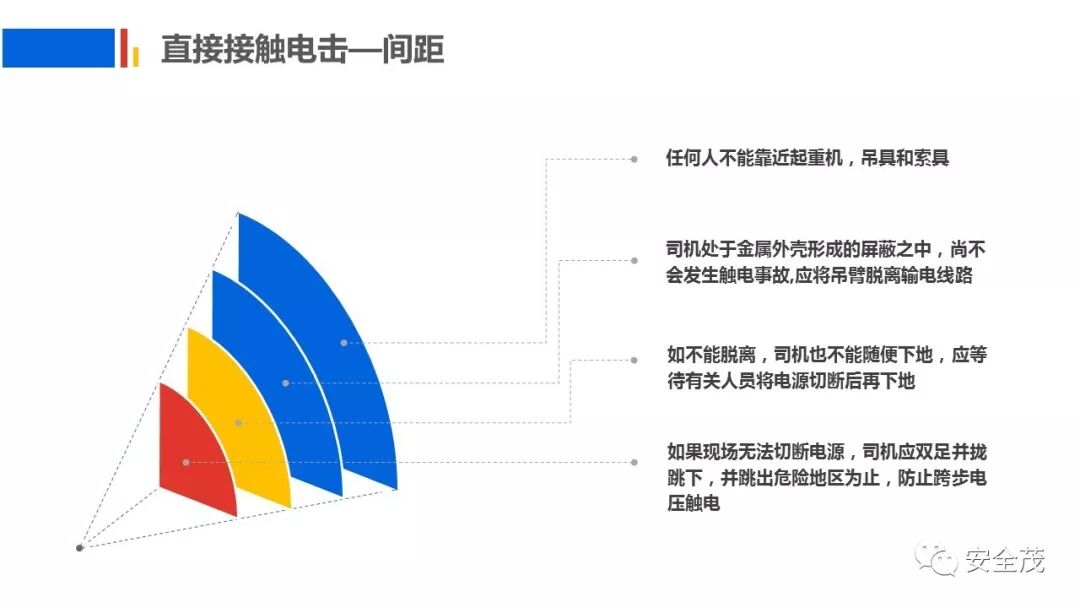 直接接触电击—间距

任何人不能靠近起重机，吊具和索具

司机处于金属外壳形成的屏蔽之中，尚不会发生触电事故,应将吊臂脱离输电线路

如不能脱离，司机也不能随便下地，应等待有关人员将电源切断后再下地

如果现场无法切断电源，司机应双足并拢跳下，并跳出危险地区为止，防止跨步电压触电

安全茂